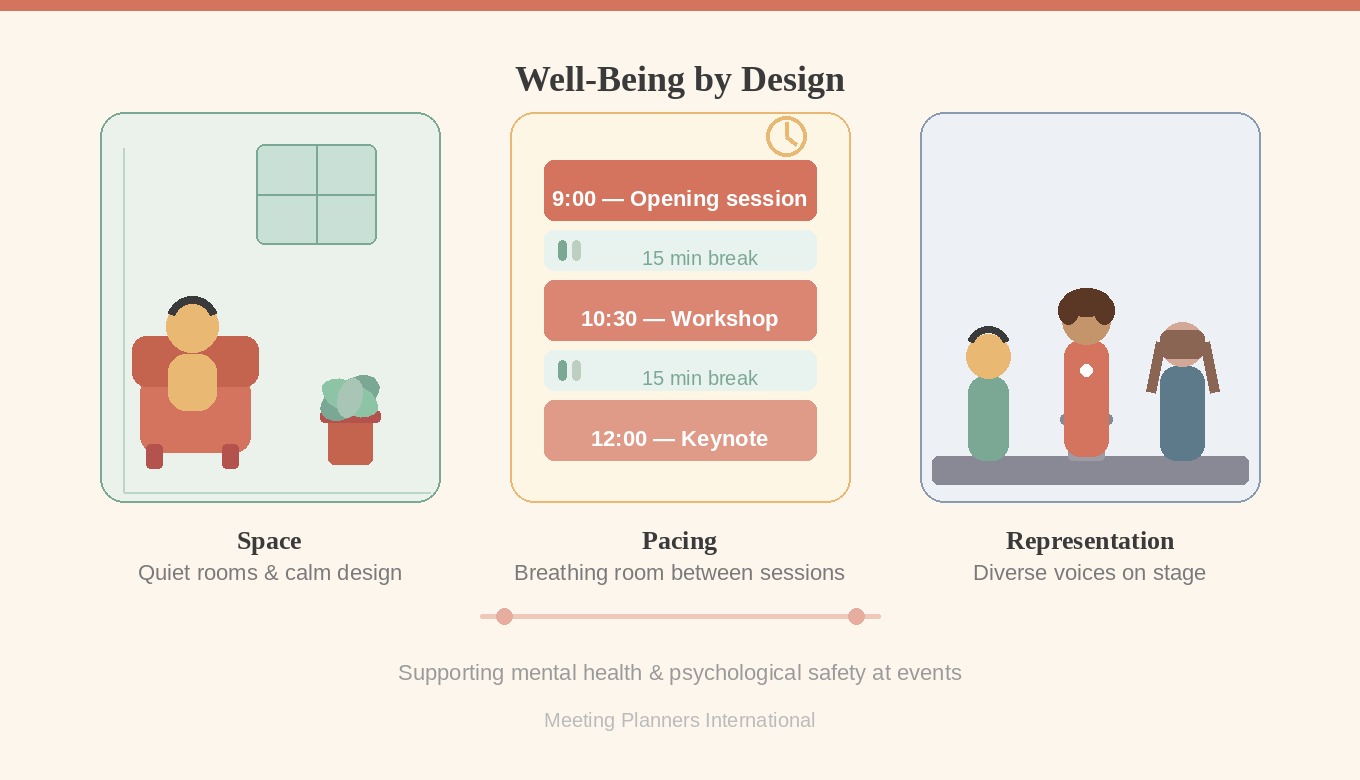 Well-Being by Design

9:00 — Opening session

15 min break

10:30 — Workshop

15 min break

12:00 — Keynote

Space
Quiet rooms & calm design

Pacing
Breathing room between sessions

Representation
Diverse voices on stage

Supporting mental health & psychological safety at events

Meeting Planners International